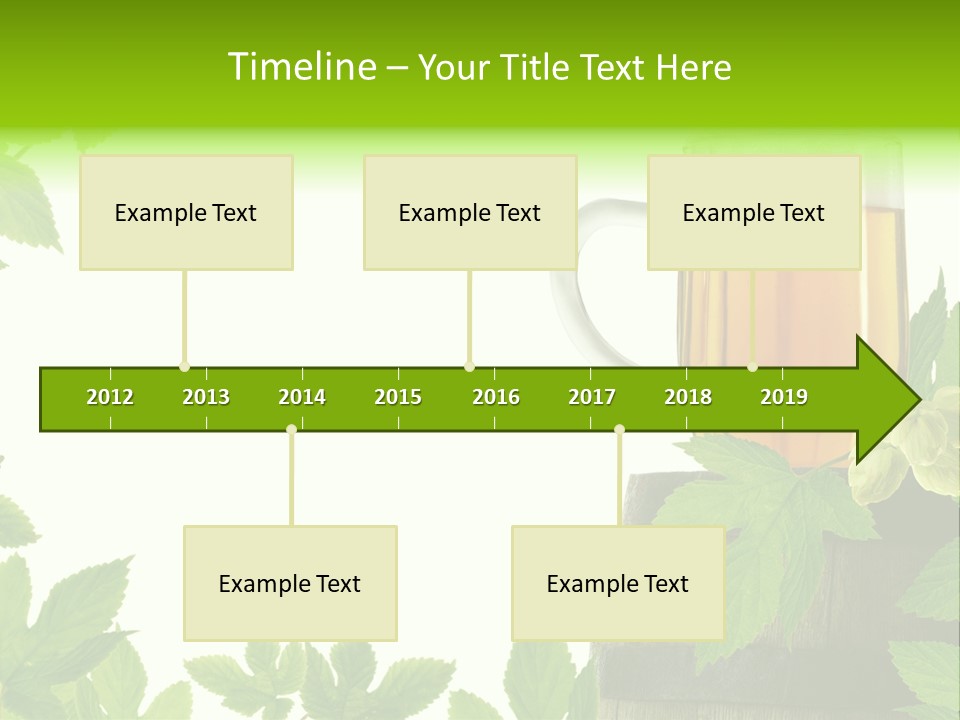 Timeline – Your Title Text Here

Example Text

Example Text

Example Text

2012 2013 2014 2015 2016 2017 2018 2019

Example Text

Example Text